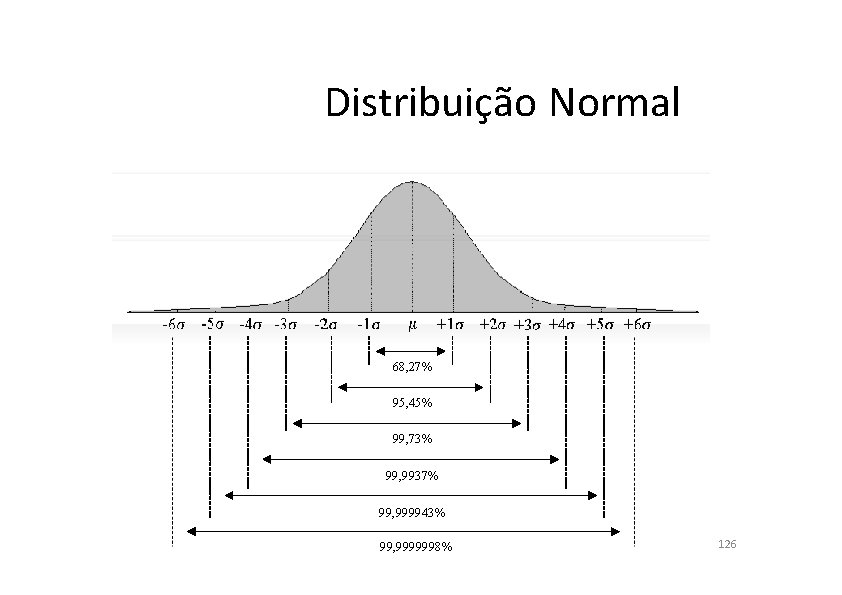 Distribuição Normal

$-6\sigma$ $-5\sigma$ $-4\sigma$ $-3\sigma$ $-2\sigma$ $-1\sigma$ $\mu$ $+1\sigma$ $+2\sigma$ $+3\sigma$ $+4\sigma$ $+5\sigma$ $+6\sigma$

68,27%

95,45%

99,73%

99,9937%

99,999943%

99,9999998%

126